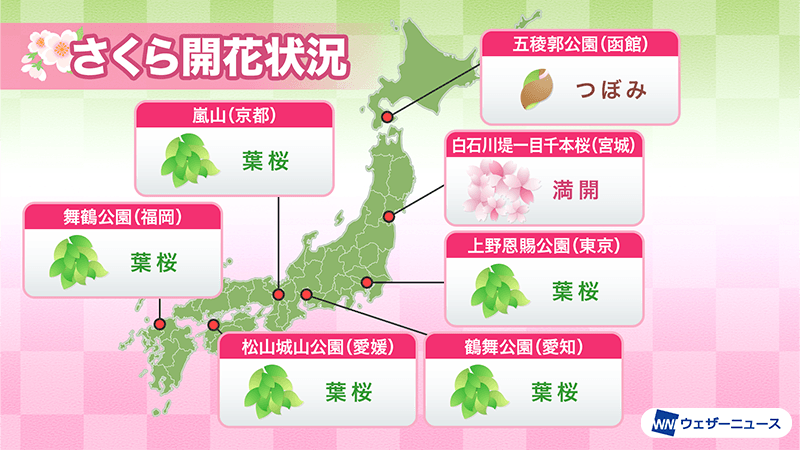 さくら開花状況

五稜郭公園(函館)
つぼみ

嵐山(京都)
葉桜

白石川堤一目千本桜(宮城)
満開

舞鶴公園(福岡)
葉桜

上野恩賜公園(東京)
葉桜

松山城山公園(愛媛)
葉桜

鶴舞公園(愛知)
葉桜

WN ウェザーニュース